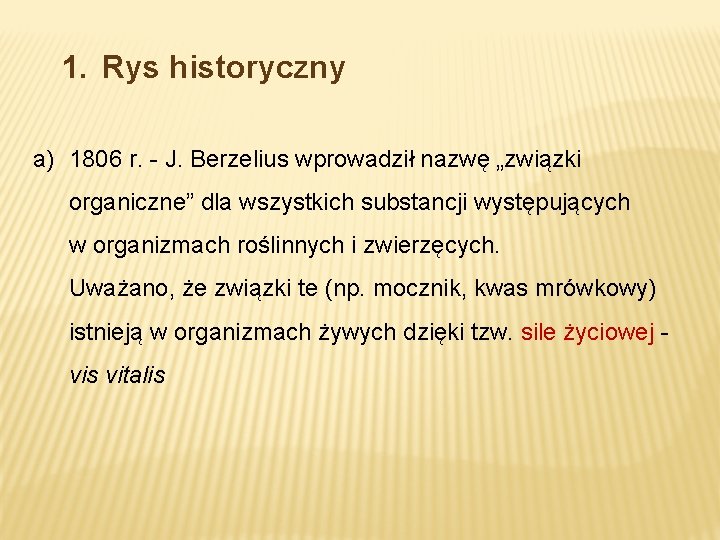 1. Rys historyczny

a) 1806 r. - J. Berzelius wprowadził nazwę „związki organiczne” dla wszystkich substancji występujących w organizmach roślinnych i zwierzęcych.
Uważano, że związki te (np. mocznik, kwas mrówkowy) istnieją w organizmach żywych dzięki tzw. sile życiowej - vis vitalis